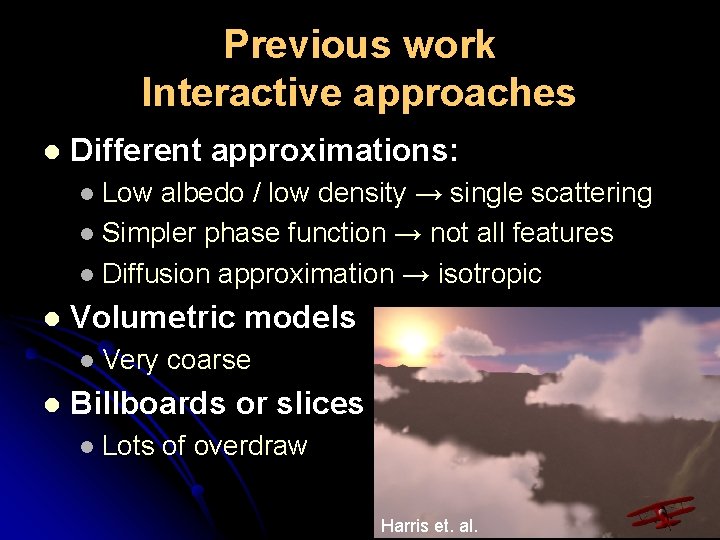 Previous work
Interactive approaches

- Different approximations:
  - Low albedo / low density → single scattering
  - Simpler phase function → not all features
  - Diffusion approximation → isotropic
- Volumetric models
  - Very coarse
- Billboards or slices
  - Lots of overdraw

Harris et. al.